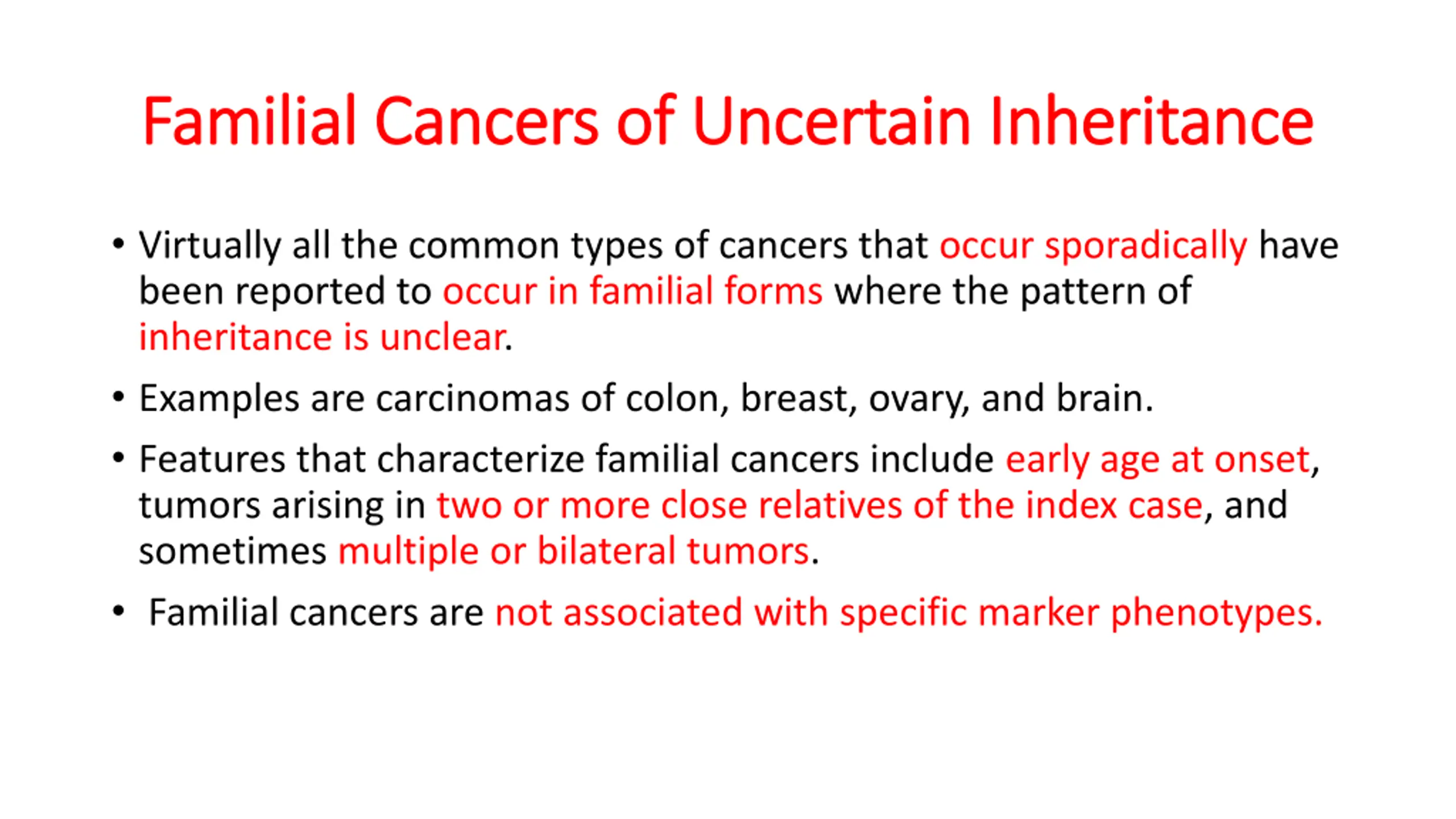 Familial Cancers of Uncertain Inheritance

• Virtually all the common types of cancers that occur sporadically have been reported to occur in familial forms where the pattern of inheritance is unclear.

• Examples are carcinomas of colon, breast, ovary, and brain.

• Features that characterize familial cancers include early age at onset, tumors arising in two or more close relatives of the index case, and sometimes multiple or bilateral tumors.

• Familial cancers are not associated with specific marker phenotypes.